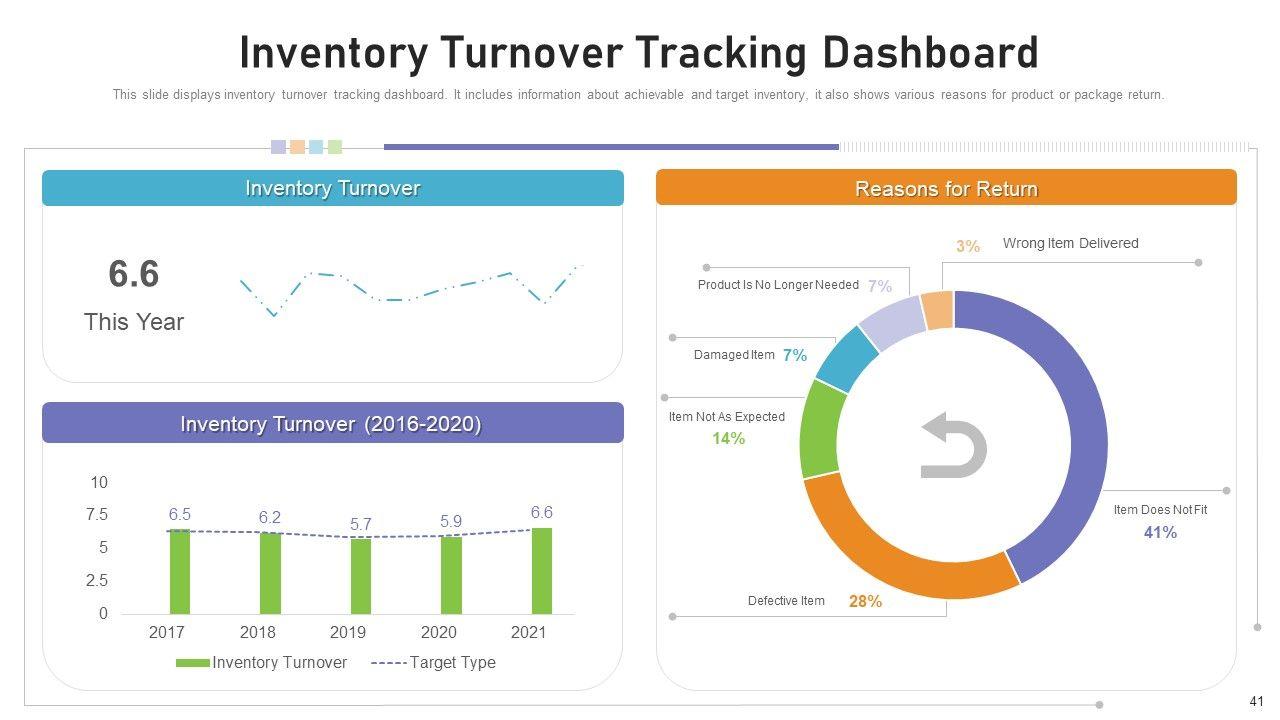 Inventory Turnover Tracking Dashboard

This slide displays inventory turnover tracking dashboard. It includes information about achievable and target inventory, it also shows various reasons for product or package return.

Inventory Turnover

6.6
This Year

Inventory Turnover (2016-2020)

10
7.5
5
2.5
0

6.5
6.2
5.7
5.9
6.6

2017
2018
2019
2020
2021

Inventory Turnover
Target Type

Reasons for Return

3%
Wrong Item Delivered
Product Is No Longer Needed 7%
Damaged Item 7%
Item Not As Expected
14%
Item Does Not Fit
41%
Defective Item 28%

41